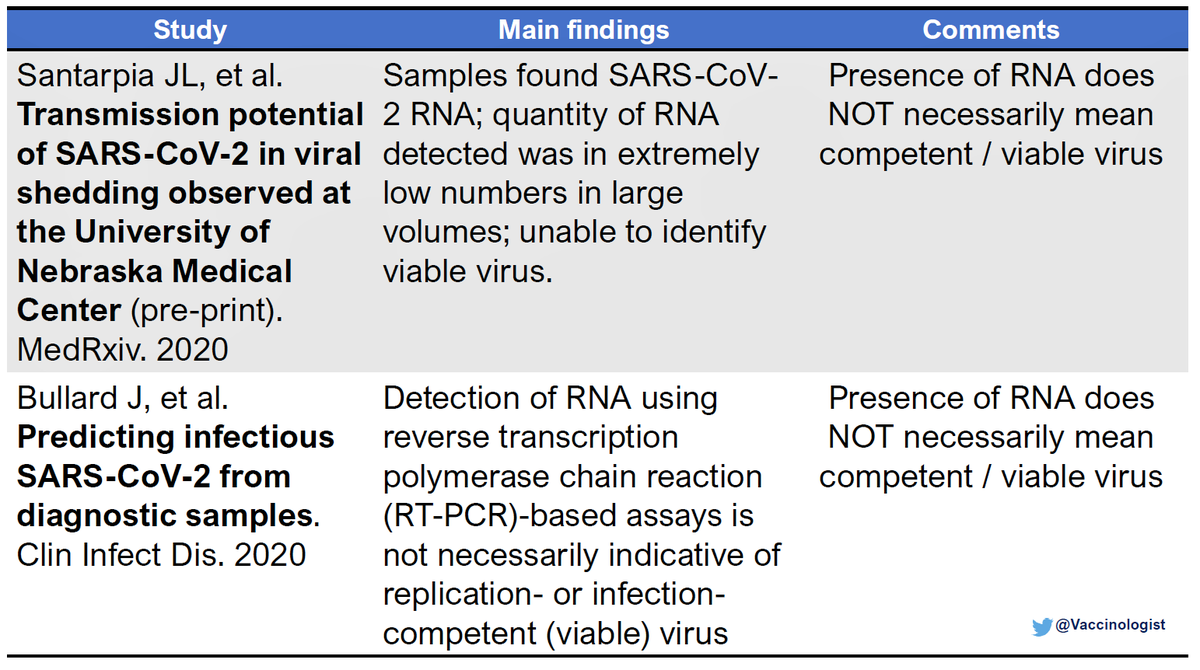 | Study | Main findings | Comments |
|---|---|---|
| Santarpia JL, et al. **Transmission potential of SARS-CoV-2 in viral shedding observed at the University of Nebraska Medical Center** (pre-print). MedRxiv. 2020 | Samples found SARS-CoV-2 RNA; quantity of RNA detected was in extremely low numbers in large volumes; unable to identify viable virus. | Presence of RNA does NOT necessarily mean competent / viable virus |
| Bullard J, et al. **Predicting infectious SARS-CoV-2 from diagnostic samples**. Clin Infect Dis. 2020 | Detection of RNA using reverse transcription polymerase chain reaction (RT-PCR)-based assays is not necessarily indicative of replication- or infection-competent (viable) virus | Presence of RNA does NOT necessarily mean competent / viable virus |

@Vaccinologist